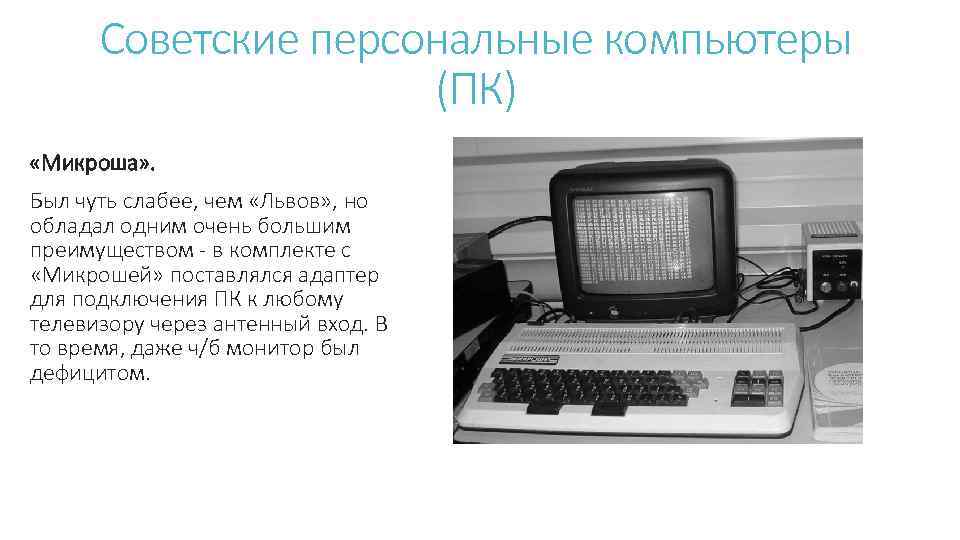 Советские персональные компьютеры (ПК)

«Микроша».

Был чуть слабее, чем «Львов», но обладал одним очень большим преимуществом - в комплекте с «Микрошей» поставлялся адаптер для подключения ПК к любому телевизору через антенный вход. В то время, даже ч/б монитор был дефицитом.